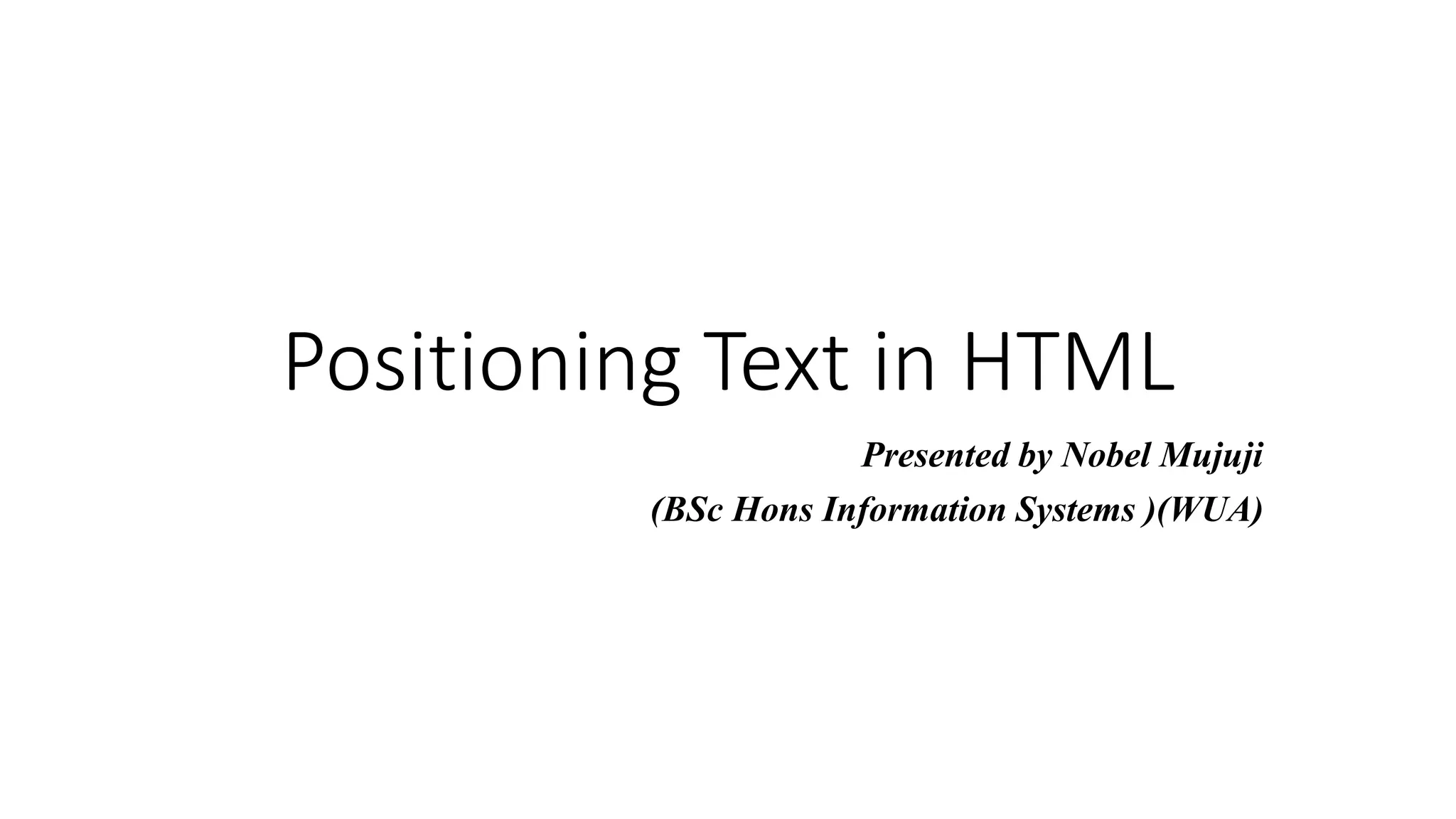 Positioning Text in HTML

Presented by Nobel Mujuji

(BSc Hons Information Systems )(WUA)